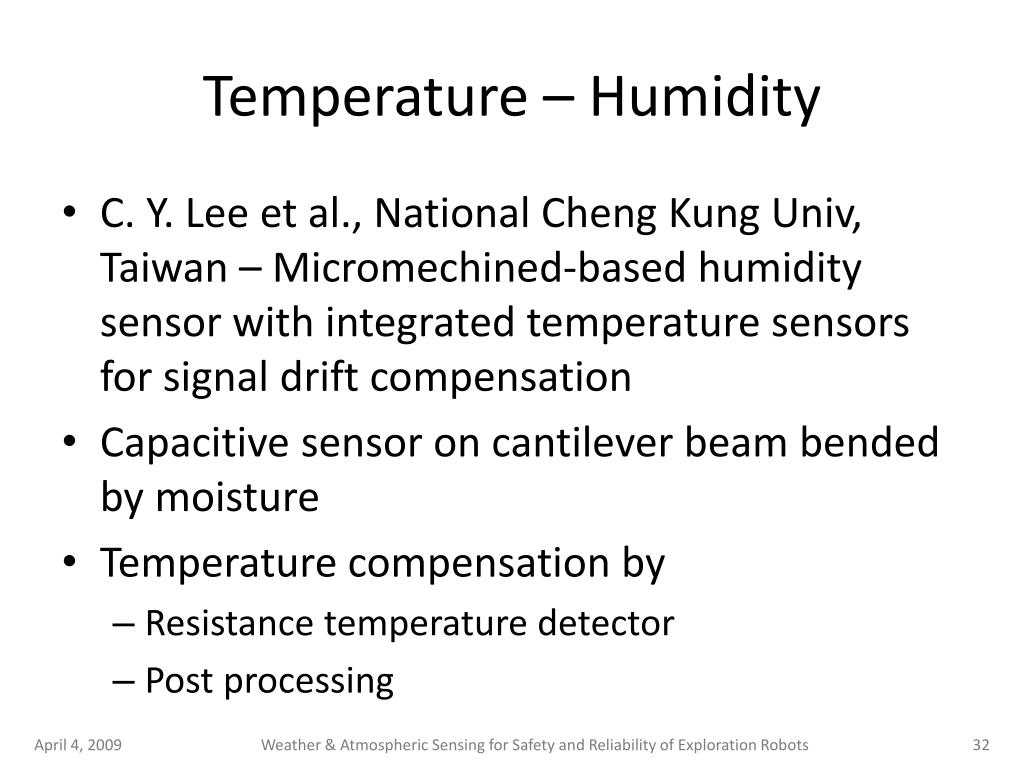 Temperature – Humidity

• C. Y. Lee et al., National Cheng Kung Univ, Taiwan – Micromechined-based humidity sensor with integrated temperature sensors for signal drift compensation
• Capacitive sensor on cantilever beam bended by moisture
• Temperature compensation by
– Resistance temperature detector
– Post processing

April 4, 2009 Weather & Atmospheric Sensing for Safety and Reliability of Exploration Robots 32